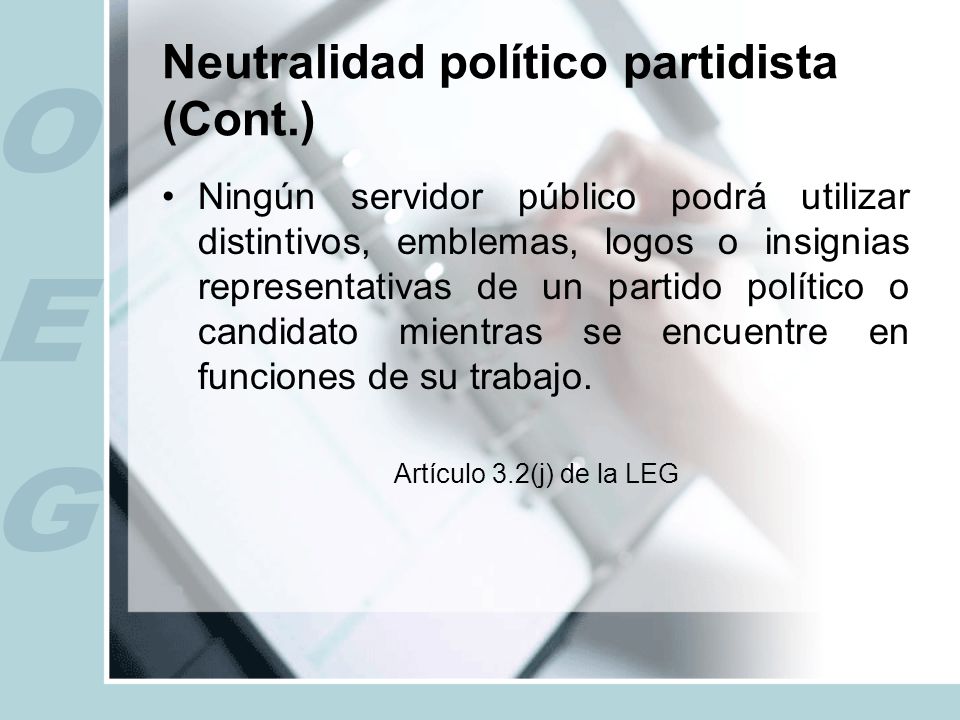 O
E
G

Neutralidad político partidista (Cont.)

• Ningún servidor público podrá utilizar distintivos, emblemas, logos o insignias representativas de un partido político o candidato mientras se encuentre en funciones de su trabajo.

Artículo 3.2(j) de la LEG